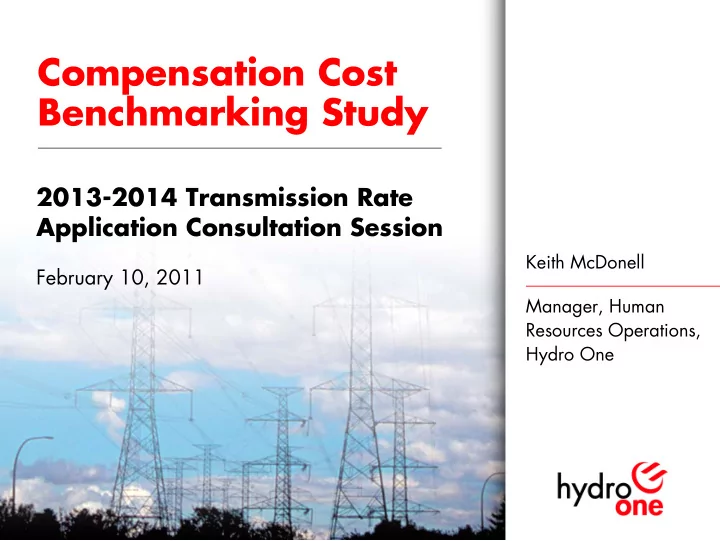 Compensation Cost Benchmarking Study

2013-2014 Transmission Rate Application Consultation Session

February 10, 2011

Keith McDonell

Manager, Human Resources Operations, Hydro One

hydro one